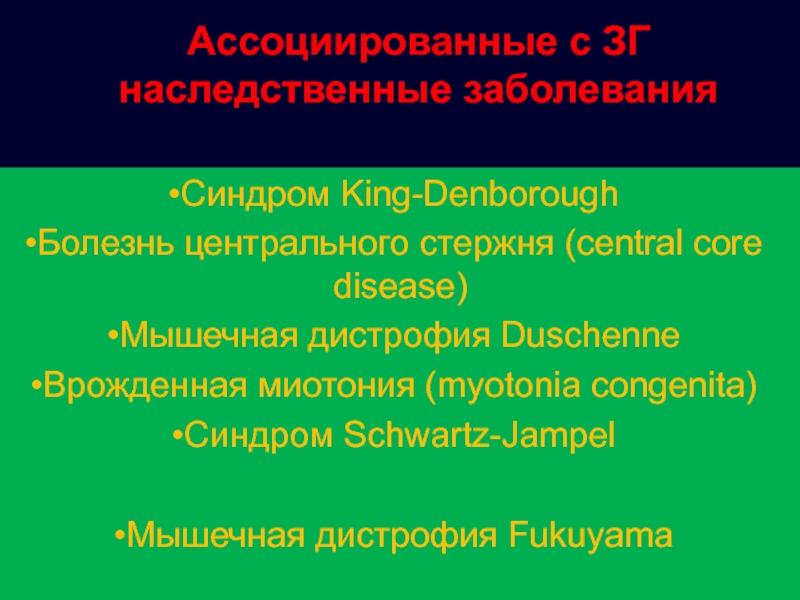 Ассоциированные с ЗГ наследственные заболевания

•Синдром King-Denborough

•Болезнь центрального стержня (central core disease)

•Мышечная дистрофия Duschenne

•Врожденная миотония (myotonia congenita)

•Синдром Schwartz-Jampel

•Мышечная дистрофия Fukuyama